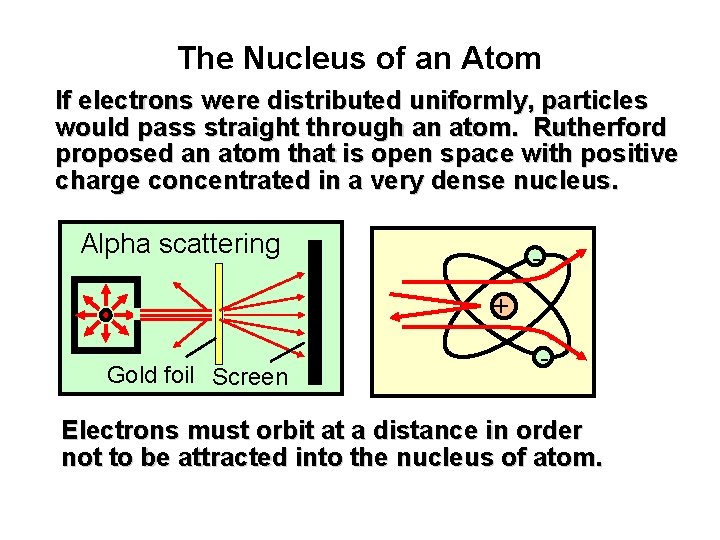 The Nucleus of an Atom

If electrons were distributed uniformly, particles would pass straight through an atom. Rutherford proposed an atom that is open space with positive charge concentrated in a very dense nucleus.

Alpha scattering

Gold foil

Screen

-

+

-

Electrons must orbit at a distance in order not to be attracted into the nucleus of atom.